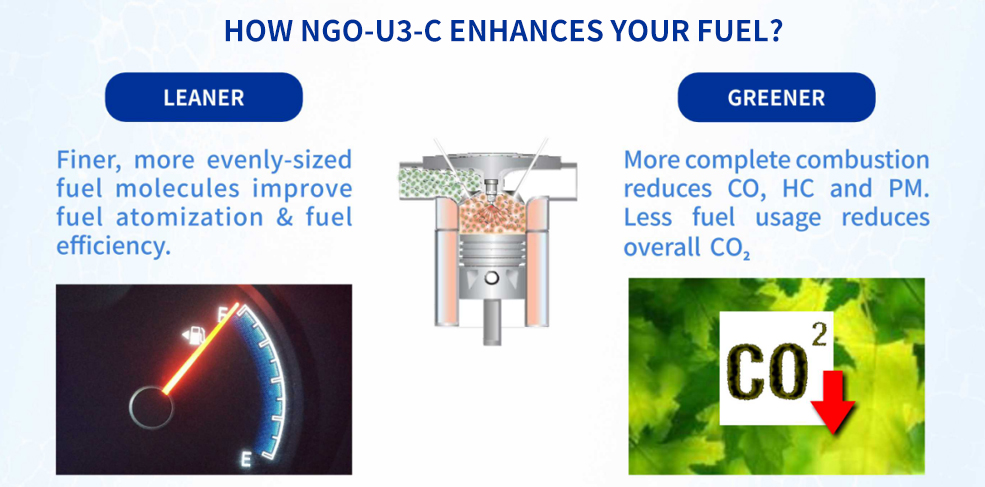 HOW NGO-U3-C ENHANCES YOUR FUEL?

LEANER

Finer, more evenly-sized fuel molecules improve fuel atomization & fuel efficiency.

F

E

GREENER

More complete combustion reduces CO, HC and PM. Less fuel usage reduces overall $CO_2$

$CO^2$